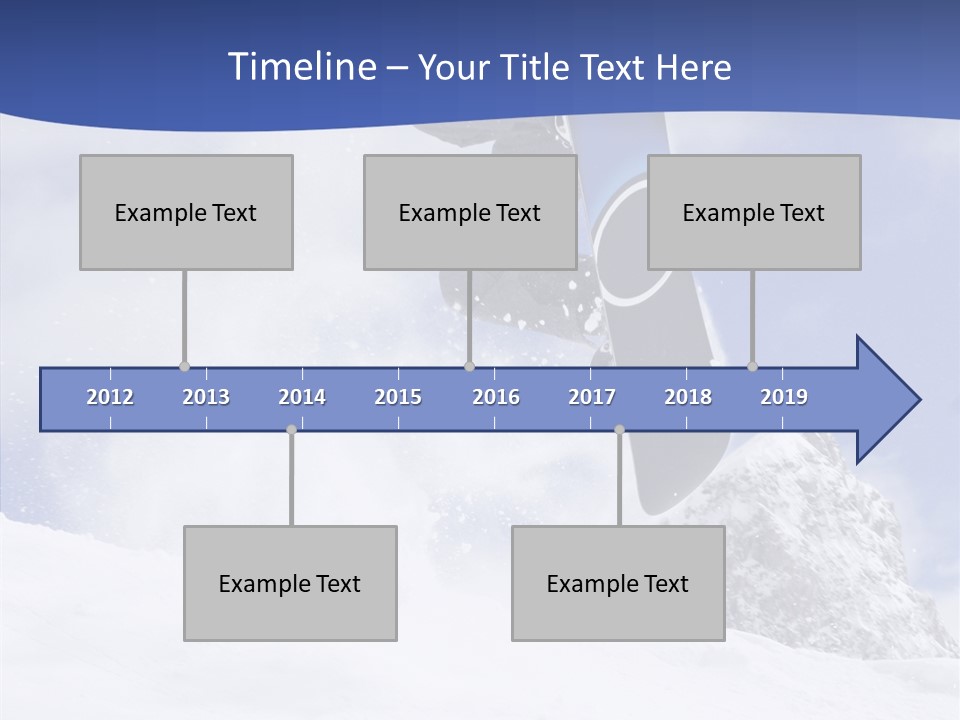 Timeline – Your Title Text Here

Example Text

Example Text

Example Text

2012 2013 2014 2015 2016 2017 2018 2019

Example Text

Example Text